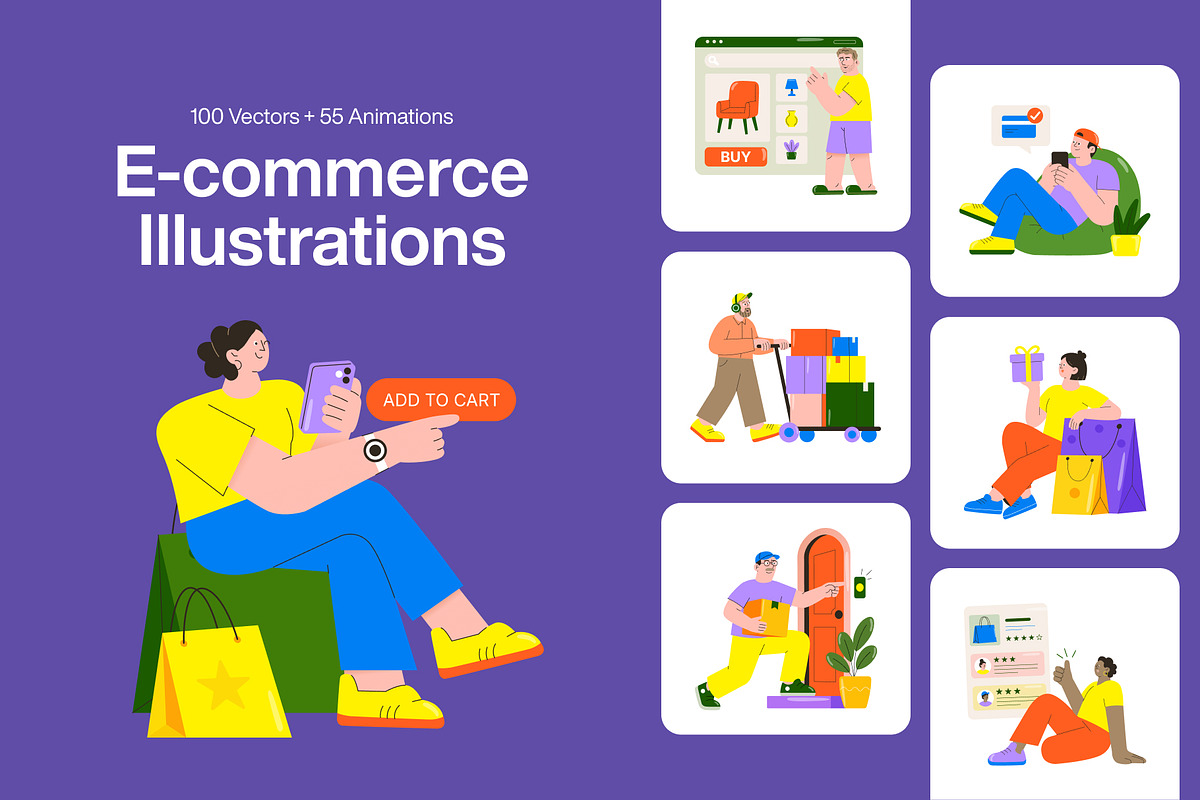 100 Vectors + 55 Animations

E-commerce Illustrations

ADD TO CART

BUY